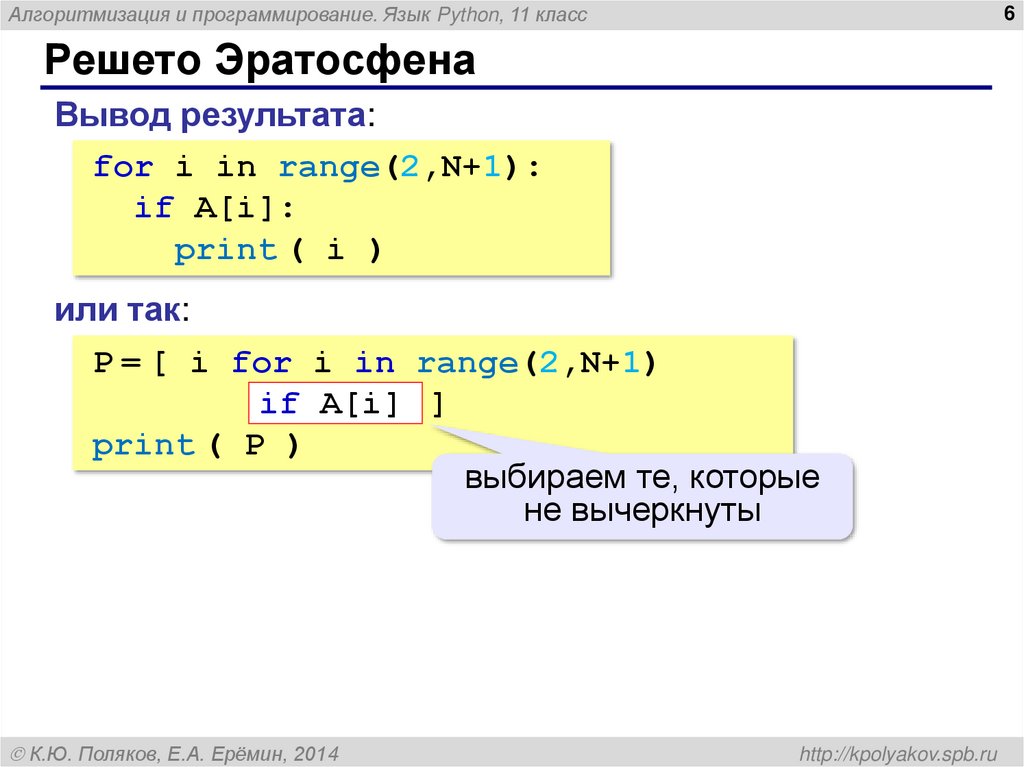 Алгоритмизация и программирование. Язык Python, 11 класс

6

Решето Эратосфена

Вывод результата:

for i in range(2,N+1):
  if A[i]:
    print ( i )

или так:

P = [ i for i in range(2,N+1)
      if A[i] ]
print ( P )

выбираем те, которые не вычеркнуты

© К.Ю. Поляков, Е.А. Ерёмин, 2014

http://kpolyakov.spb.ru